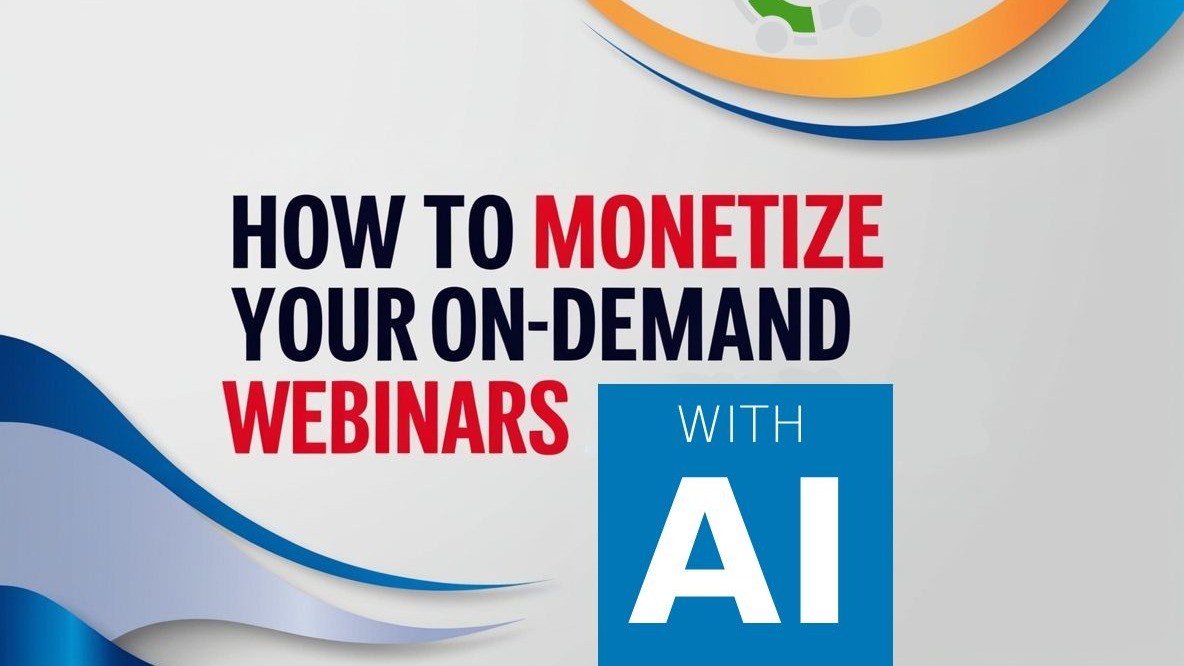 HOW TO MONETIZE YOUR ON-DEMAND WEBINARS

WITH

AI